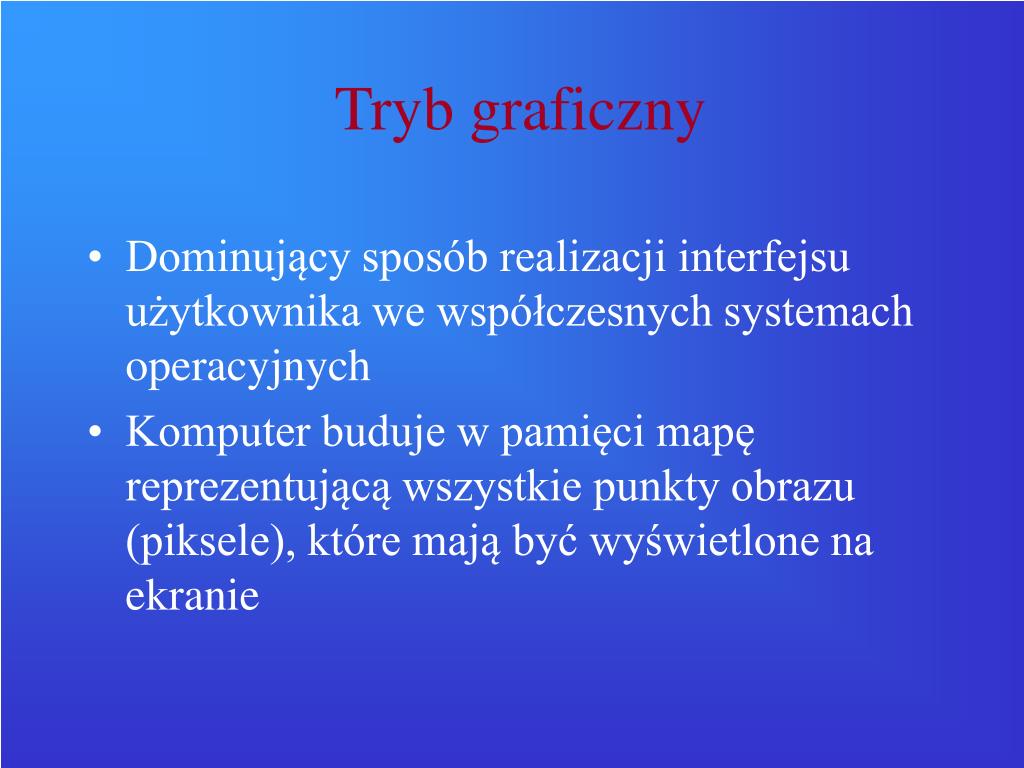 Tryb graficzny

• Dominujący sposób realizacji interfejsu użytkownika we współczesnych systemach operacyjnych

• Komputer buduje w pamięci mapę reprezentującą wszystkie punkty obrazu (piksele), które mają być wyświetlone na ekranie